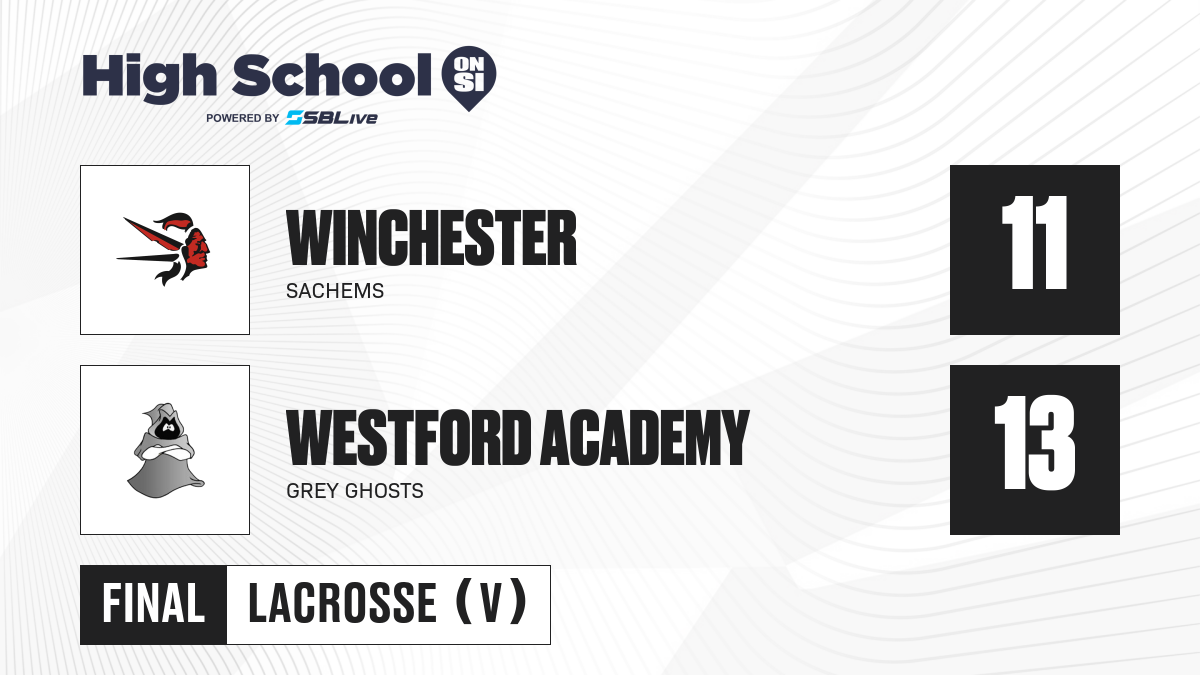 High School ON SI

POWERED BY SBLive

WINCHESTER

SACHEMS

11

WESTFORD ACADEMY

GREY GHOSTS

13

FINAL LACROSSE (V)